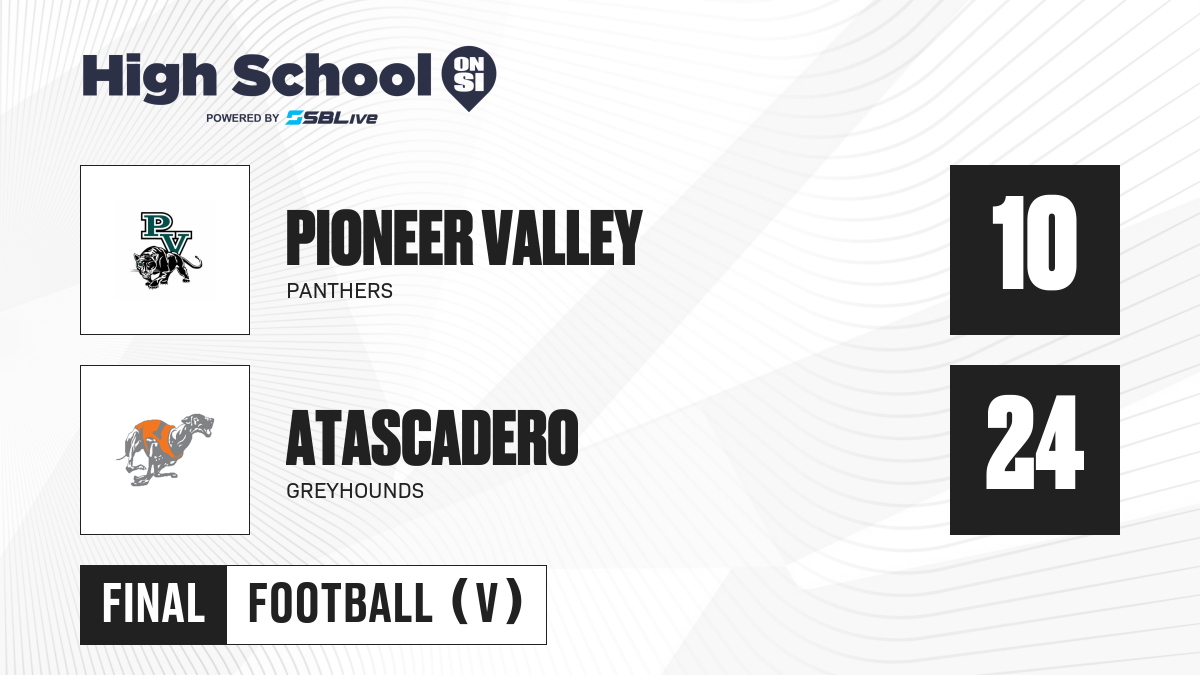 High School ON SI
POWERED BY SBLive

PV

PIONEER VALLEY
PANTHERS

10

ATASCADERO
GREYHOUNDS

24

FINAL FOOTBALL (V)